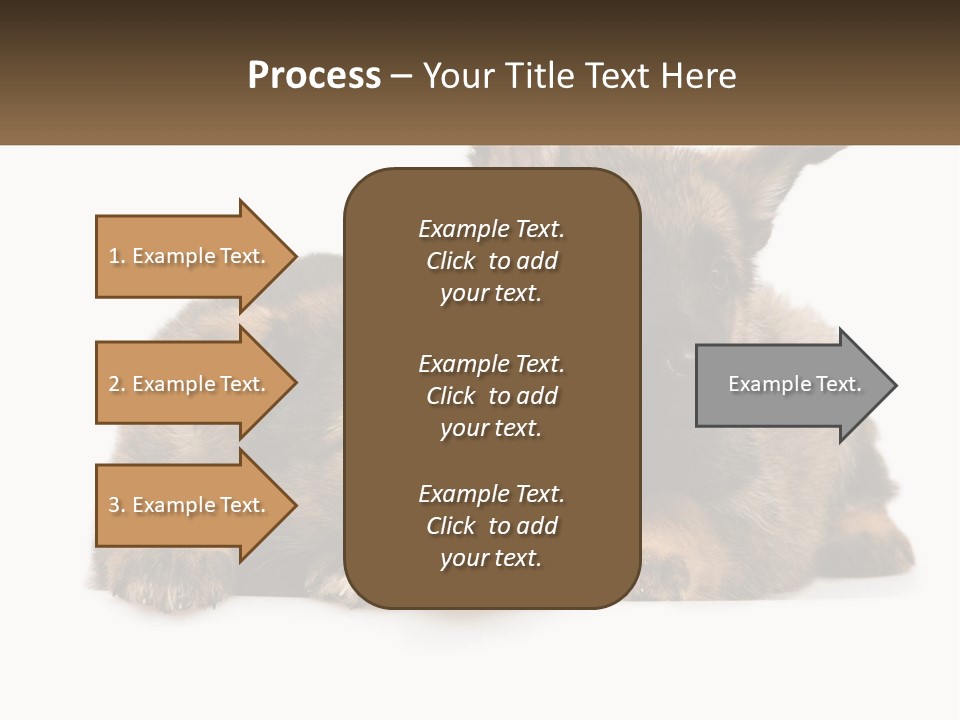 Process – Your Title Text Here

1. Example Text.

2. Example Text.

3. Example Text.

Example Text. Click to add your text.

Example Text. Click to add your text.

Example Text. Click to add your text.

Example Text.